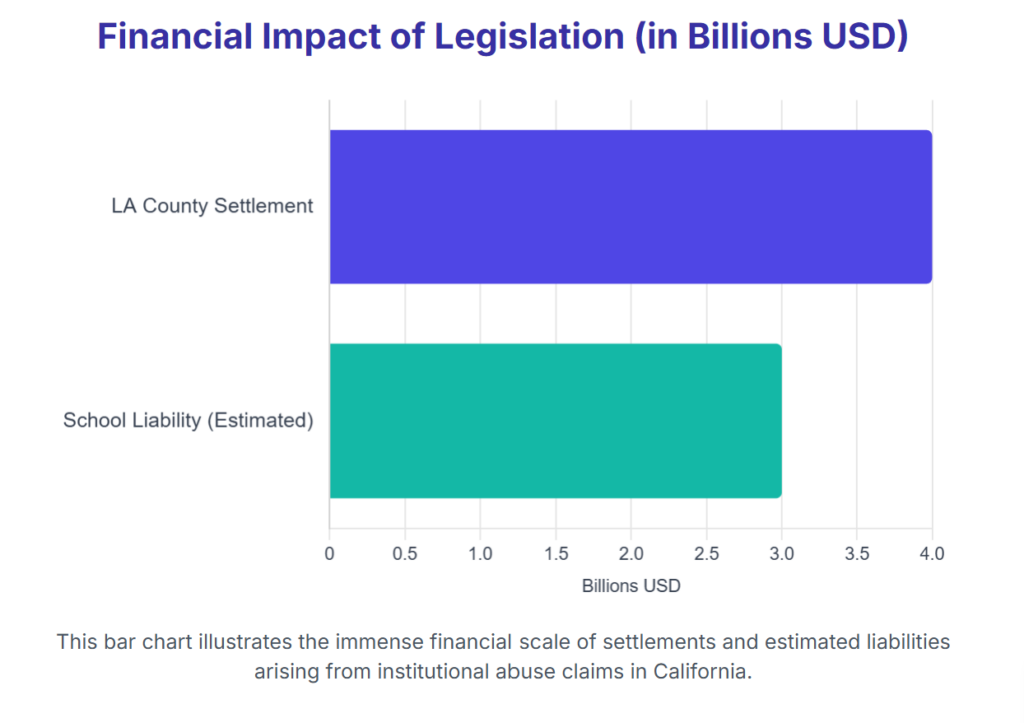 Financial Impact of Legislation (in Billions USD)

LA County Settlement

School Liability (Estimated)

0
0.5
1.0
1.5
2.0
2.5
3.0
3.5
4.0

Billions USD

This bar chart illustrates the immense financial scale of settlements and estimated liabilities arising from institutional abuse claims in California.